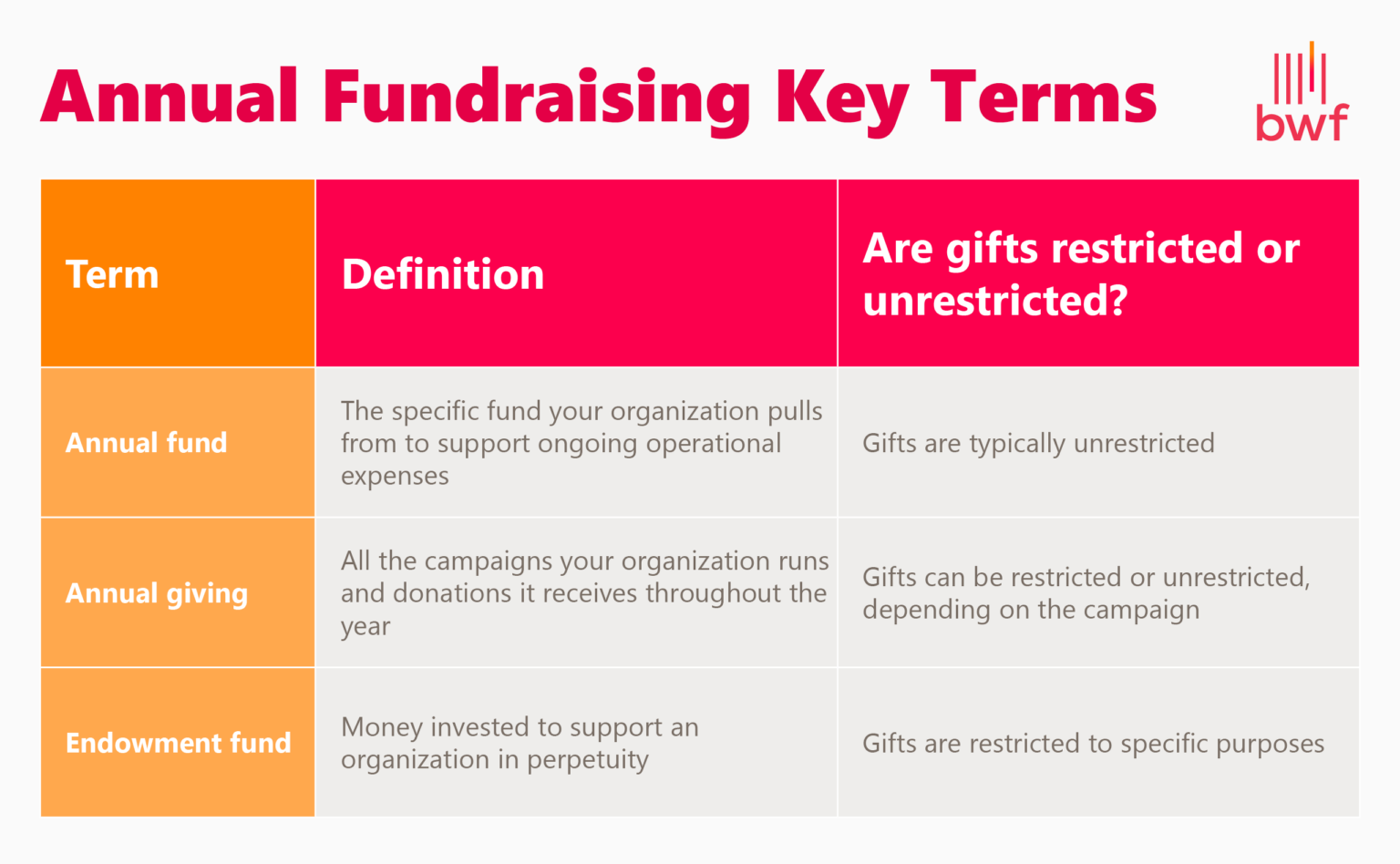 Annual Fundraising Key Terms

bwf

| Term | Definition | Are gifts restricted or unrestricted? |
|---|---|---|
| Annual fund | The specific fund your organization pulls from to support ongoing operational expenses | Gifts are typically unrestricted |
| Annual giving | All the campaigns your organization runs and donations it receives throughout the year | Gifts can be restricted or unrestricted, depending on the campaign |
| Endowment fund | Money invested to support an organization in perpetuity | Gifts are restricted to specific purposes |